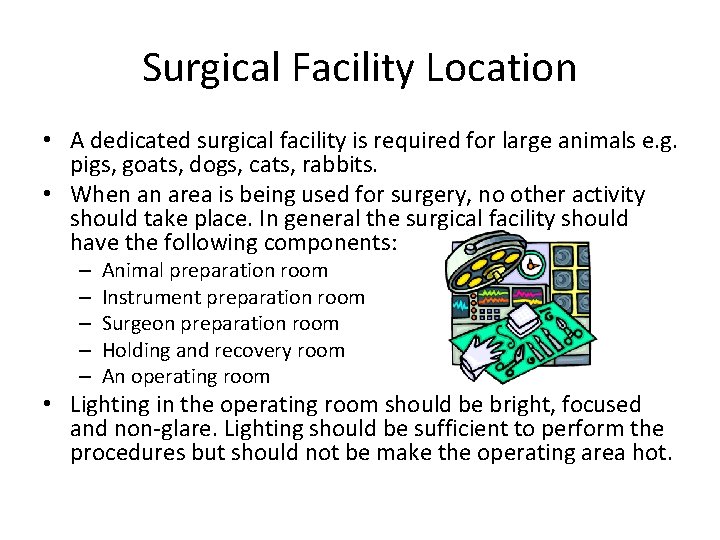 Surgical Facility Location

• A dedicated surgical facility is required for large animals e.g. pigs, goats, dogs, cats, rabbits.
• When an area is being used for surgery, no other activity should take place. In general the surgical facility should have the following components:
– Animal preparation room
– Instrument preparation room
– Surgeon preparation room
– Holding and recovery room
– An operating room
• Lighting in the operating room should be bright, focused and non-glare. Lighting should be sufficient to perform the procedures but should not be make the operating area hot.